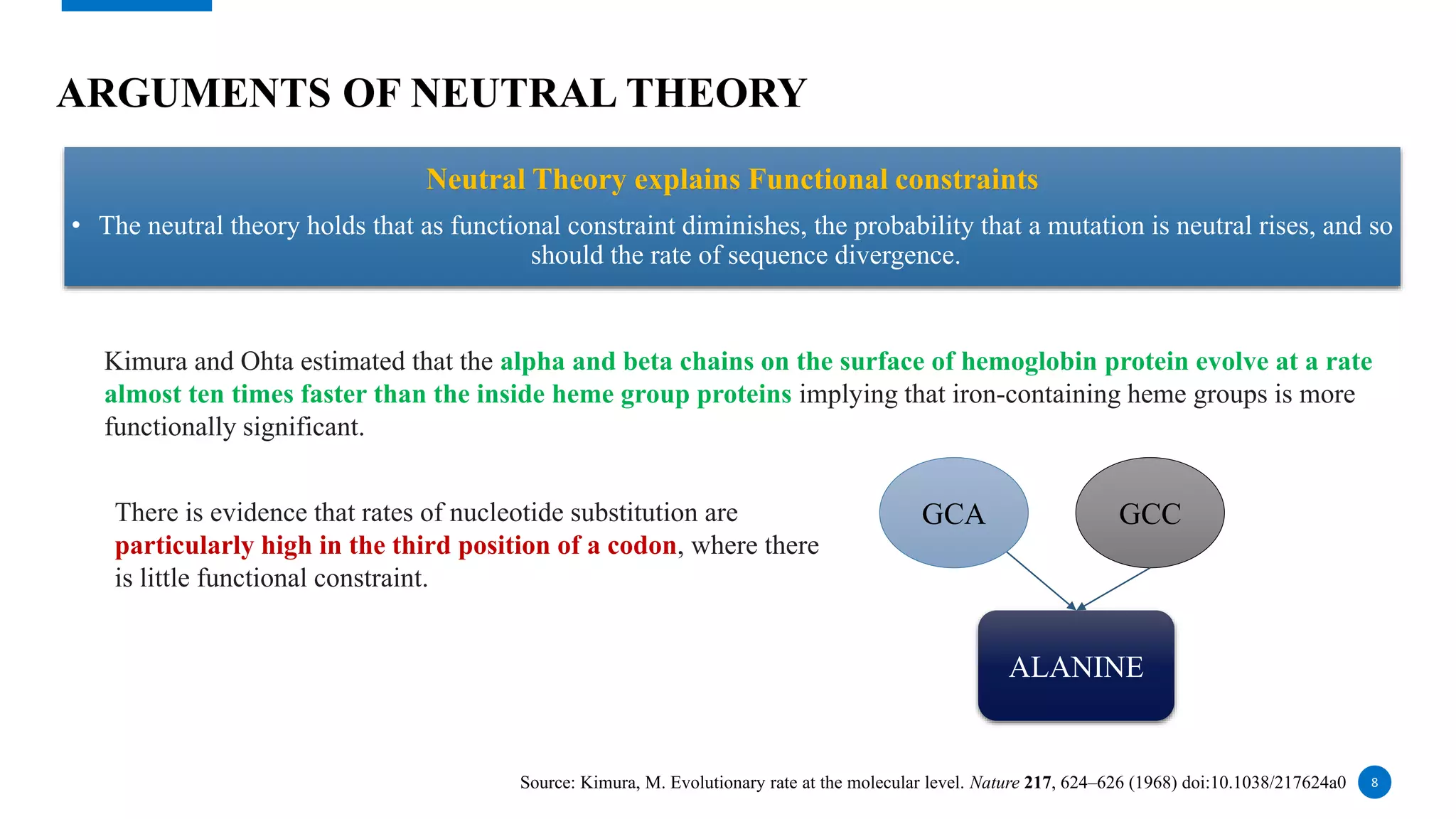 ARGUMENTS OF NEUTRAL THEORY

Neutral Theory explains Functional constraints

• The neutral theory holds that as functional constraint diminishes, the probability that a mutation is neutral rises, and so should the rate of sequence divergence.

Kimura and Ohta estimated that the alpha and beta chains on the surface of hemoglobin protein evolve at a rate almost ten times faster than the inside heme group proteins implying that iron-containing heme groups is more functionally significant.

There is evidence that rates of nucleotide substitution are particularly high in the third position of a codon, where there is little functional constraint.

GCA

GCC

ALANINE

Source: Kimura, M. Evolutionary rate at the molecular level. Nature 217, 624–626 (1968) doi:10.1038/217624a0

8